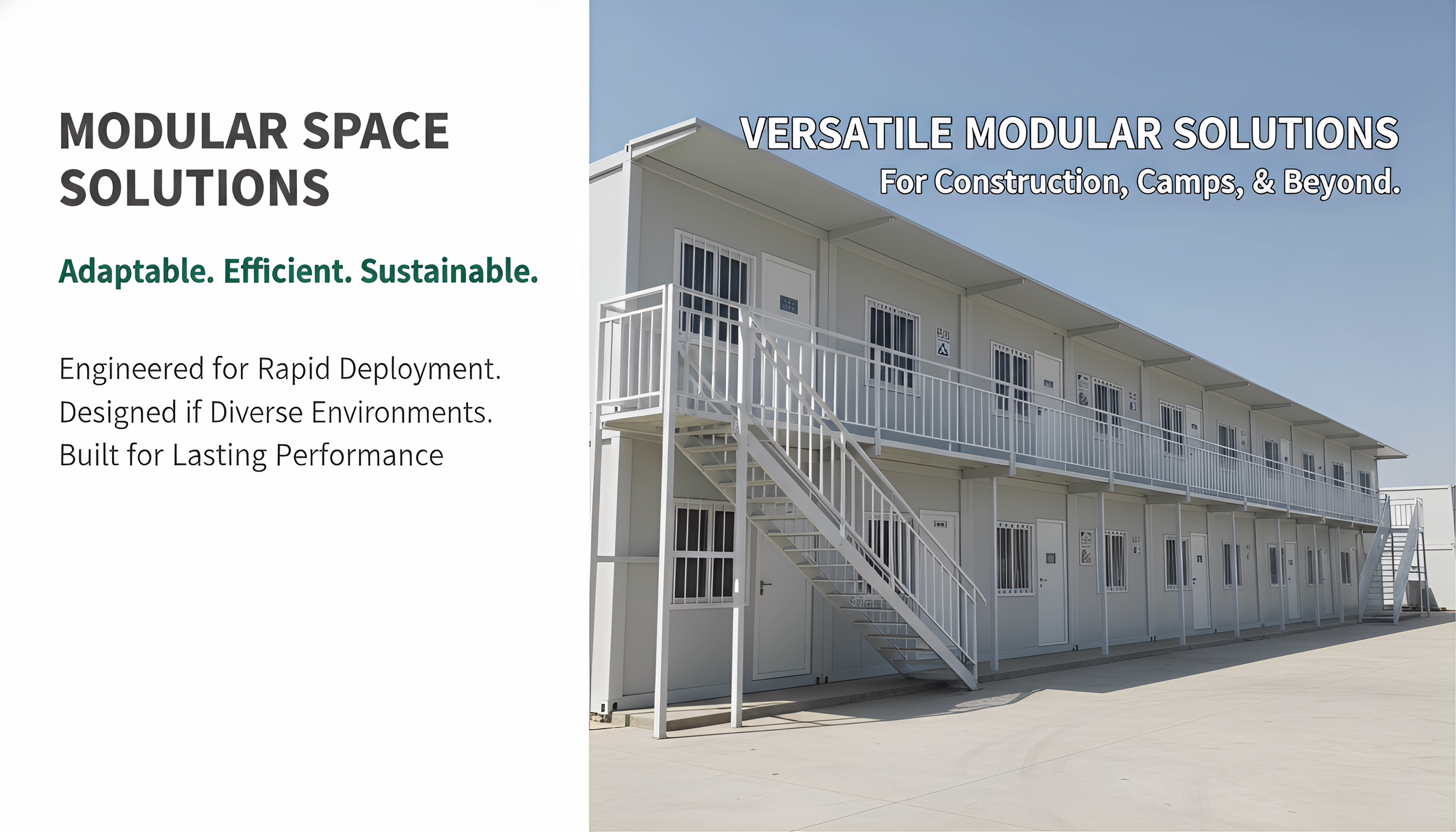 MODULAR SPACE SOLUTIONS

Adaptable. Efficient. Sustainable.

Engineered for Rapid Deployment.
Designed if Diverse Environments.
Built for Lasting Performance

VERSATILE MODULAR SOLUTIONS
For Construction, Camps, & Beyond.